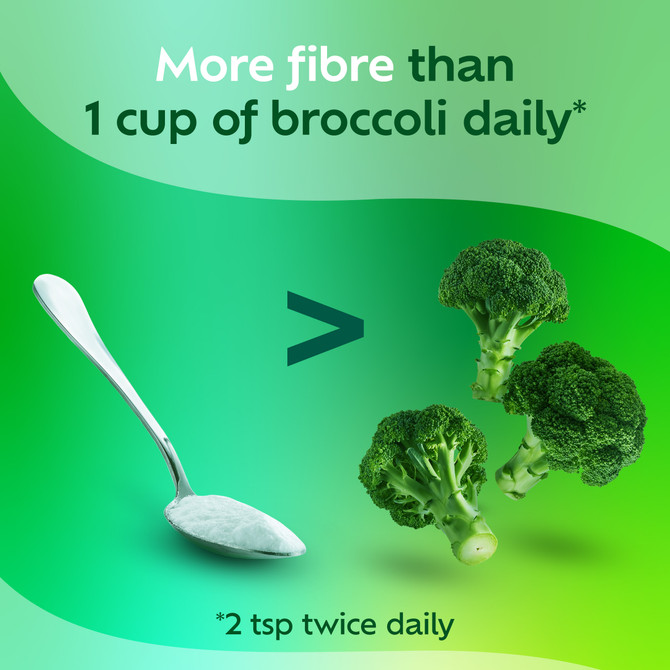 More fibre than 1 cup of broccoli daily*

>

*2 tsp twice daily